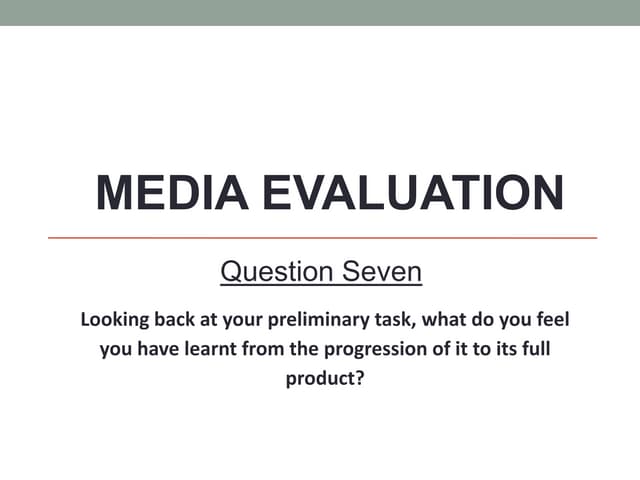 MEDIA EVALUATION

Question Seven

Looking back at your preliminary task, what do you feel you have learnt from the progression of it to its full product?